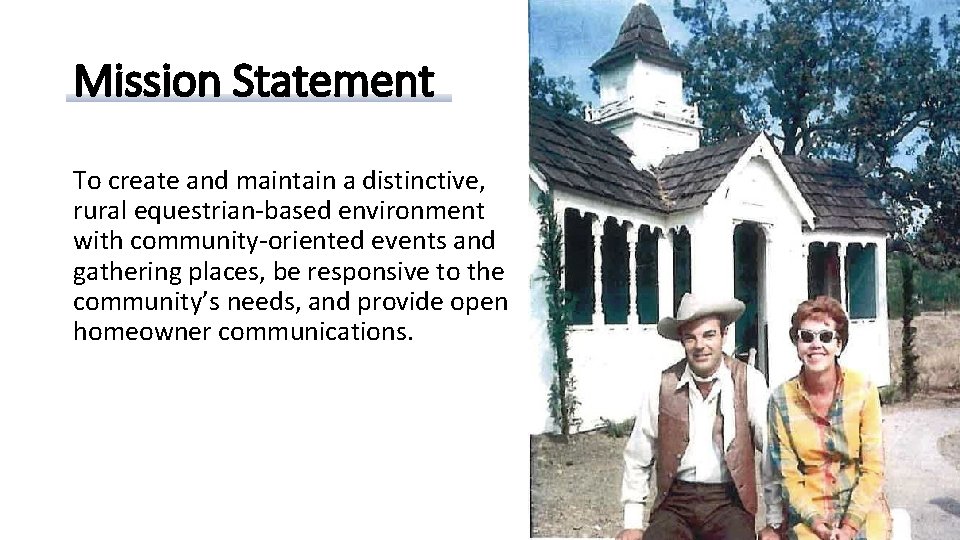 Mission Statement

To create and maintain a distinctive, rural equestrian-based environment with community-oriented events and gathering places, be responsive to the community's needs, and provide open homeowner communications.